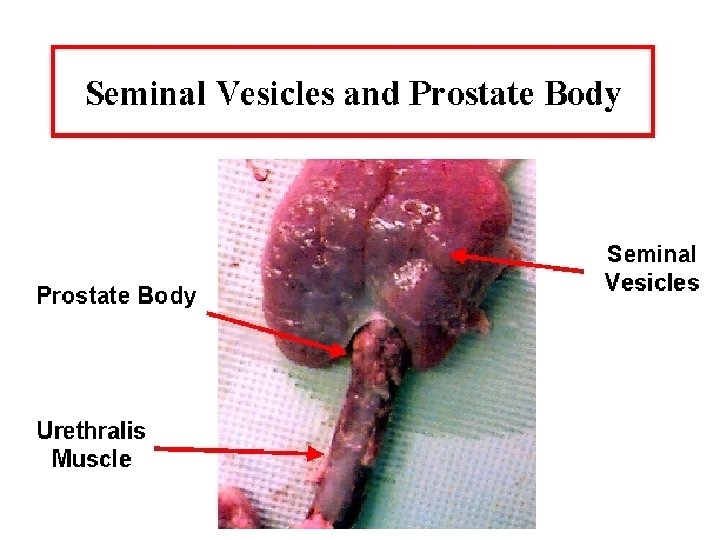 Seminal Vesicles and Prostate Body

Seminal Vesicles

Prostate Body

Urethralis Muscle